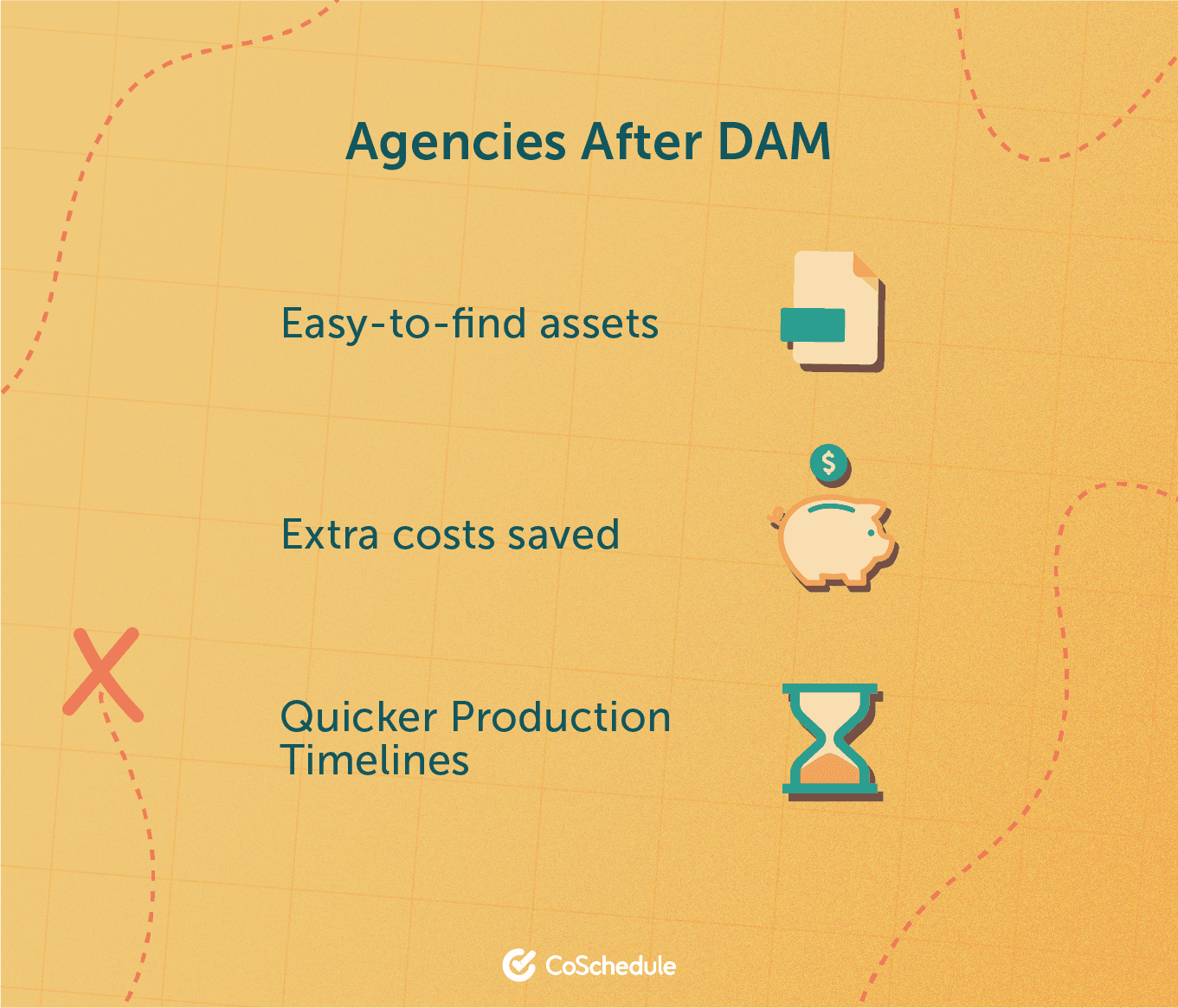 Agencies After DAM

Easy-to-find assets

$

Extra costs saved

Quicker Production Timelines

CoSchedule